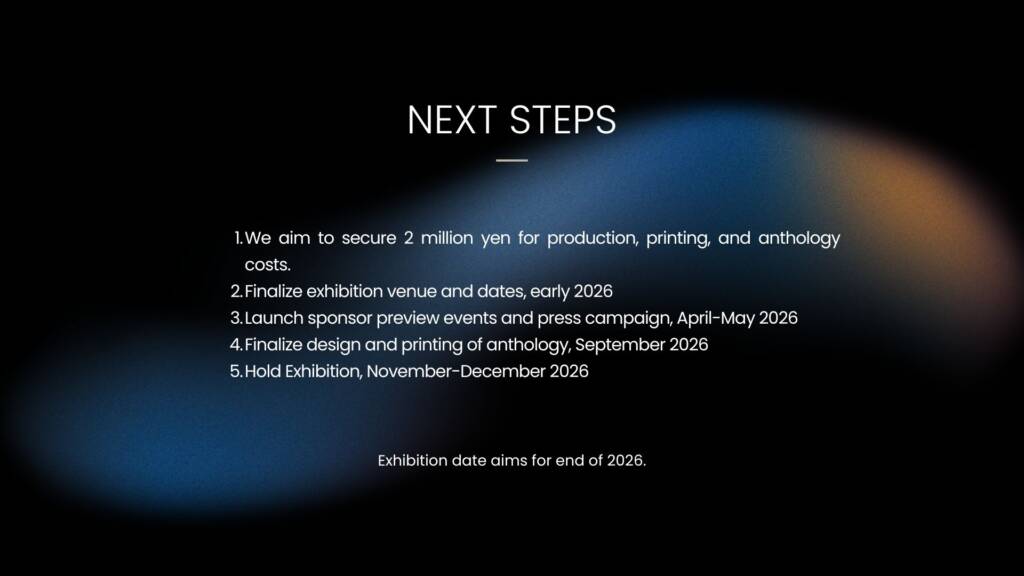 NEXT STEPS

1. We aim to secure 2 million yen for production, printing, and anthology costs.
2. Finalize exhibition venue and dates, early 2026
3. Launch sponsor preview events and press campaign, April-May 2026
4. Finalize design and printing of anthology, September 2026
5. Hold Exhibition, November-December 2026

Exhibition date aims for end of 2026.